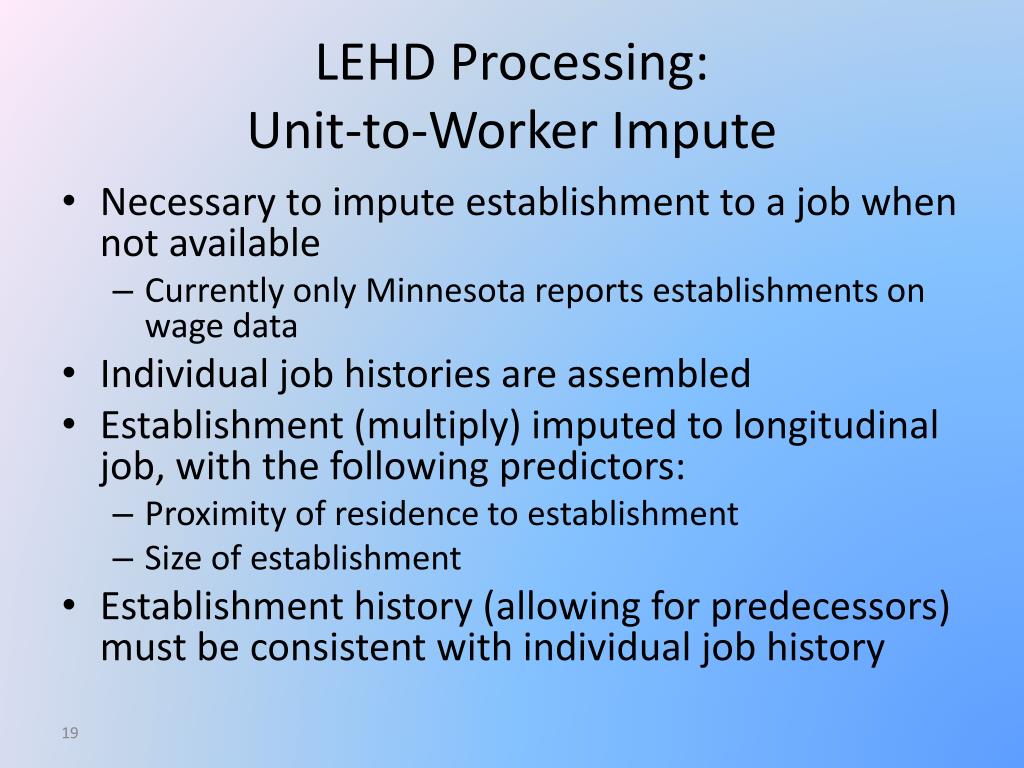 LEHD Processing:
Unit-to-Worker Impute

• Necessary to impute establishment to a job when not available
– Currently only Minnesota reports establishments on wage data
• Individual job histories are assembled
• Establishment (multiply) imputed to longitudinal job, with the following predictors:
– Proximity of residence to establishment
– Size of establishment
• Establishment history (allowing for predecessors) must be consistent with individual job history

19